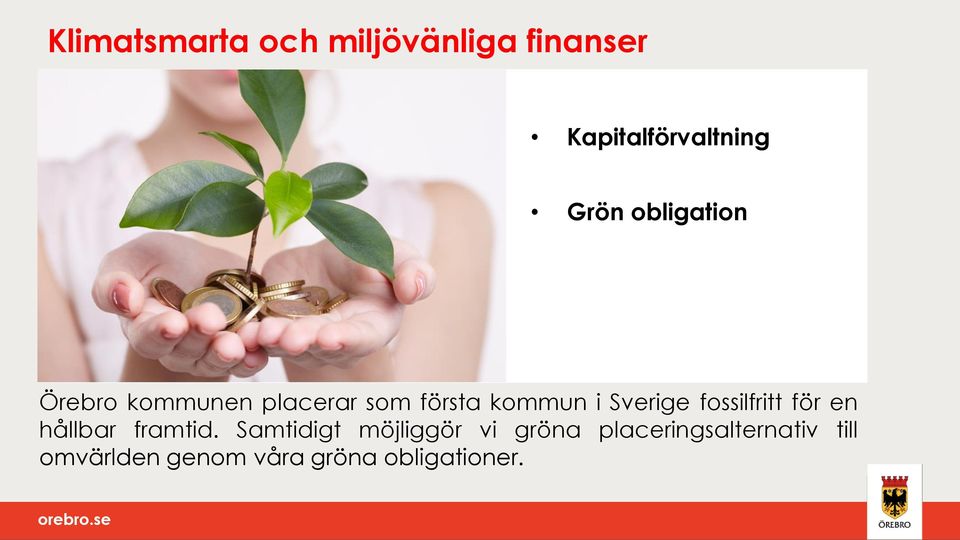 Klimatsmarta och miljövänliga finanser

• Kapitalförvaltning

• Grön obligation

Örebro kommunen placerar som första kommun i Sverige fossilfritt för en hållbar framtid. Samtidigt möjliggör vi gröna placeringsalternativ till omvärlden genom våra gröna obligationer.

orebro.se

ÖREBRO